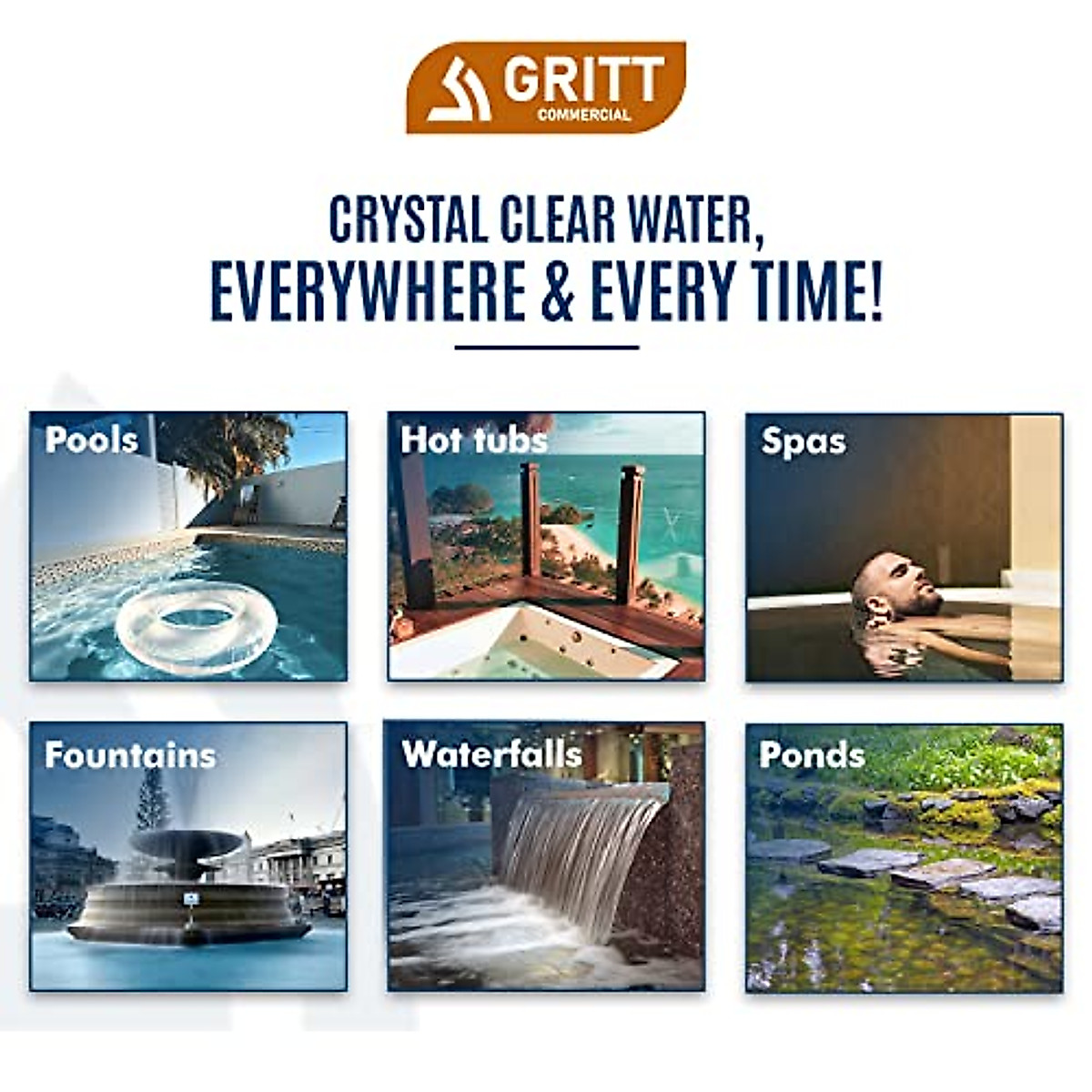 GRITT
COMMERCIAL

CRYSTAL CLEAR WATER,
EVERYWHERE & EVERY TIME!

Pools

Hot tubs

Spas

Fountains

Waterfalls

Ponds